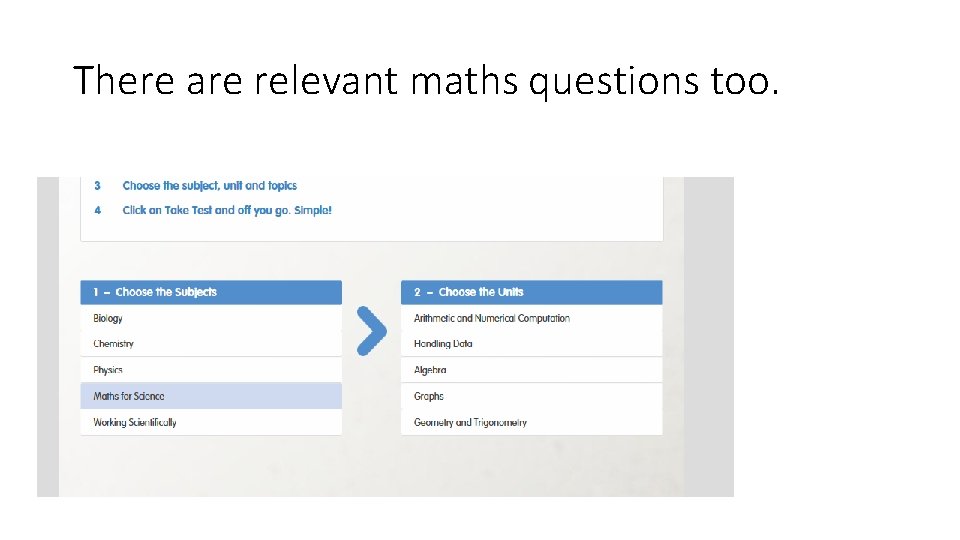 There are relevant maths questions too.

3 Choose the subject, unit and topics

4 Click on Take Test and off you go. Simple!

1 – Choose the Subjects

Biology

Chemistry

Physics

Maths for Science

Working Scientifically

2 – Choose the Units

Arithmetic and Numerical Computation

Handling Data

Algebra

Graphs

Geometry and Trigonometry